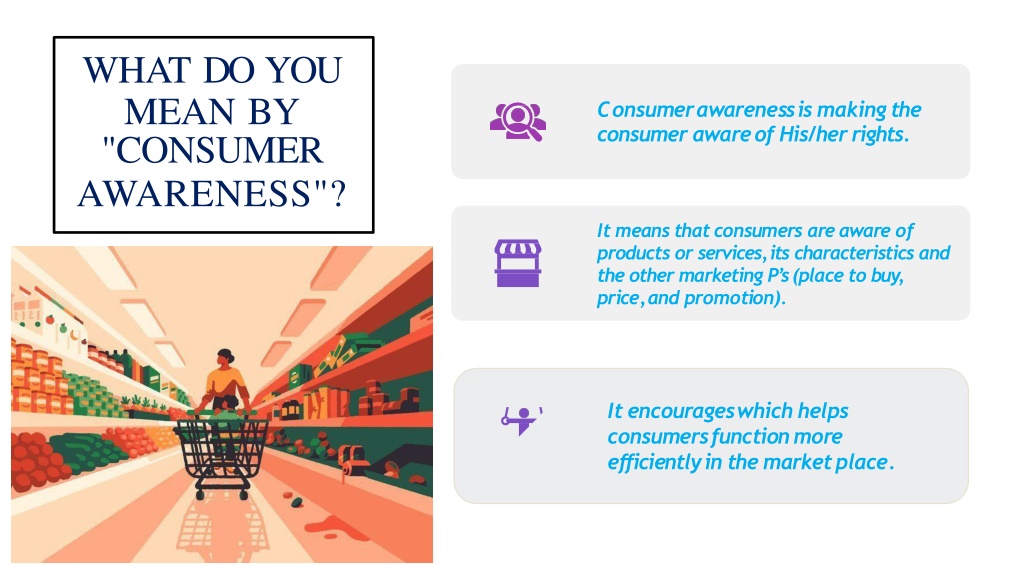 WHAT DO YOU MEAN BY "CONSUMER AWARENESS"?

Consumer awareness is making the consumer aware of His/her rights.

It means that consumers are aware of products or services, its characteristics and the other marketing P's (place to buy, price, and promotion).

It encourages which helps consumers function more efficiently in the market place.